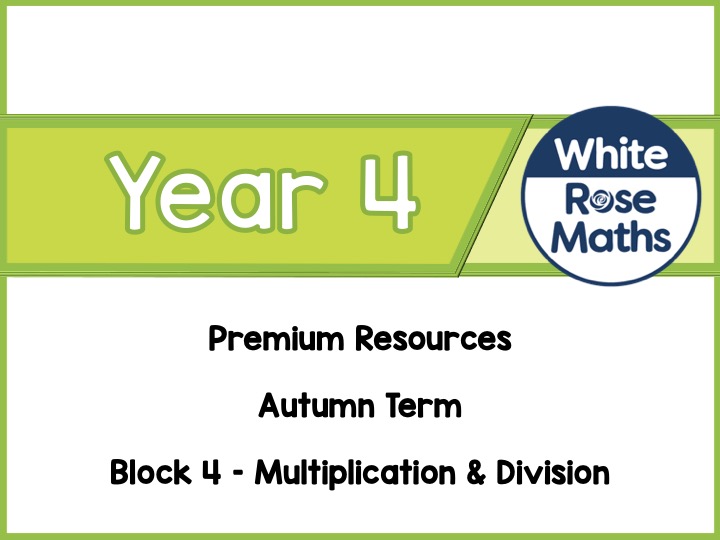 Year 4

White Rose Maths

Premium Resources

Autumn Term

Block 4 - Multiplication & Division